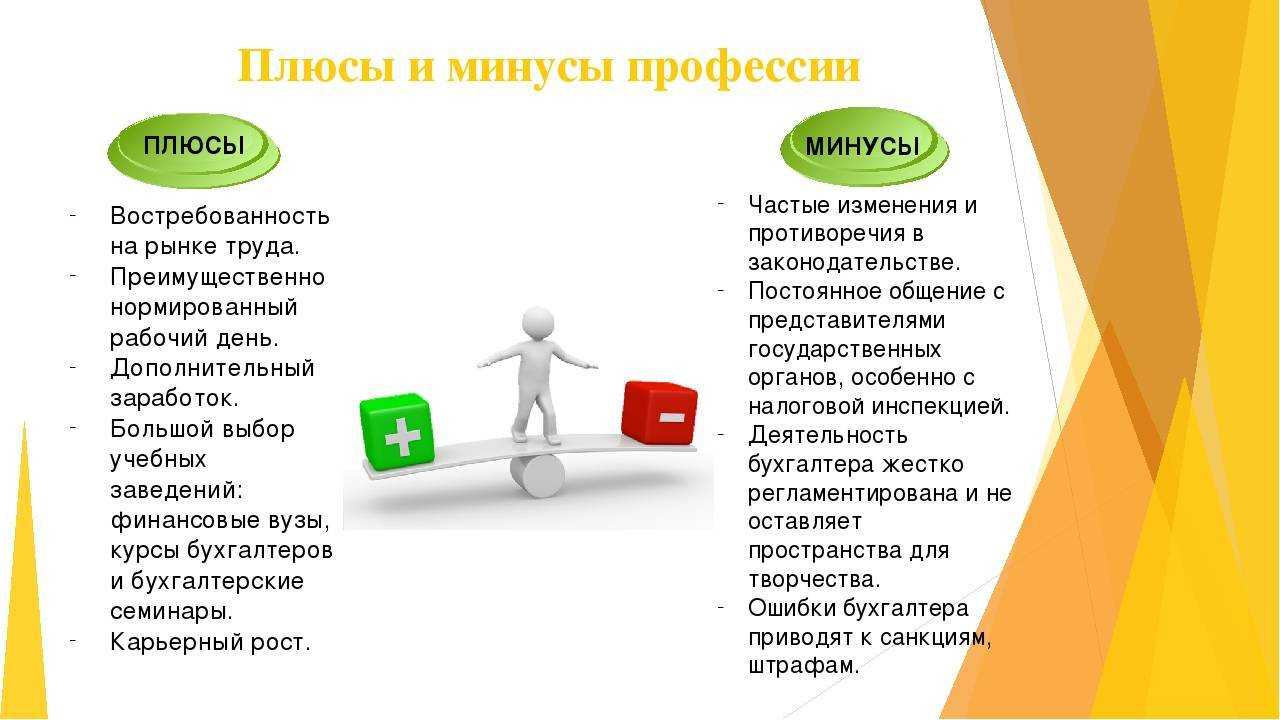 Плюсы и минусы профессии

ПЛЮСЫ

- Востребованность на рынке труда.
- Преимущественно нормированный рабочий день.
- Дополнительный заработок.
- Большой выбор учебных заведений: финансовые вузы, курсы бухгалтеров и бухгалтерские семинары.
- Карьерный рост.

+ −

МИНУСЫ

- Частые изменения и противоречия в законодательстве.
- Постоянное общение с представителями государственных органов, особенно с налоговой инспекцией.
- Деятельность бухгалтера жестко регламентирована и не оставляет пространства для творчества.
- Ошибки бухгалтера приводят к санкциям, штрафам.